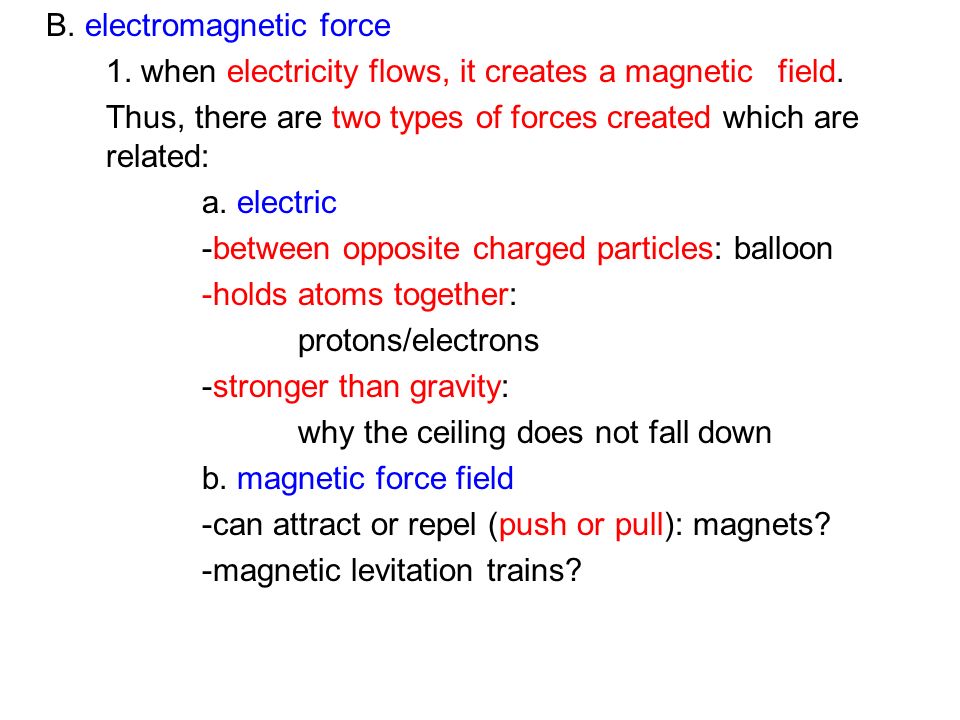 B. electromagnetic force

1. when electricity flows, it creates a magnetic field.

Thus, there are two types of forces created which are related:

a. electric

-between opposite charged particles: balloon

-holds atoms together:

protons/electrons

-stronger than gravity:

why the ceiling does not fall down

b. magnetic force field

-can attract or repel (push or pull): magnets?

-magnetic levitation trains?